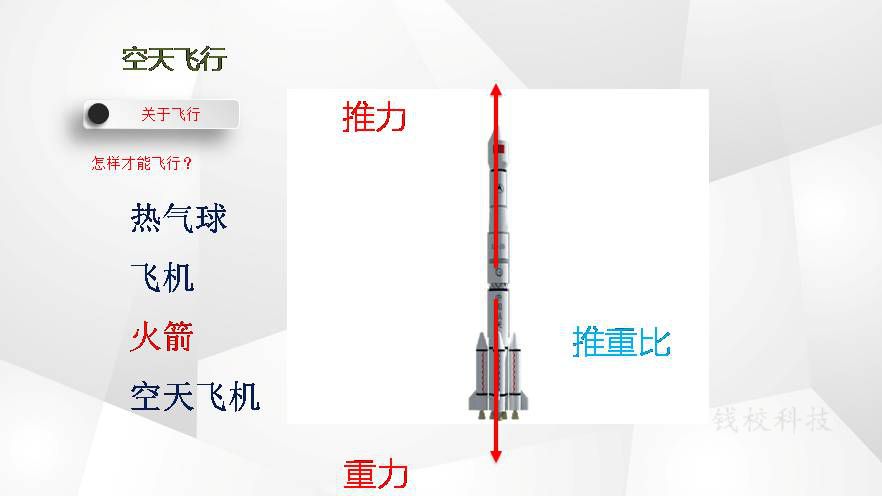 空天飞行

关于飞行

怎样才能飞行？

热气球

飞机

火箭

空天飞机

推力

推重比

重力

钱校科技